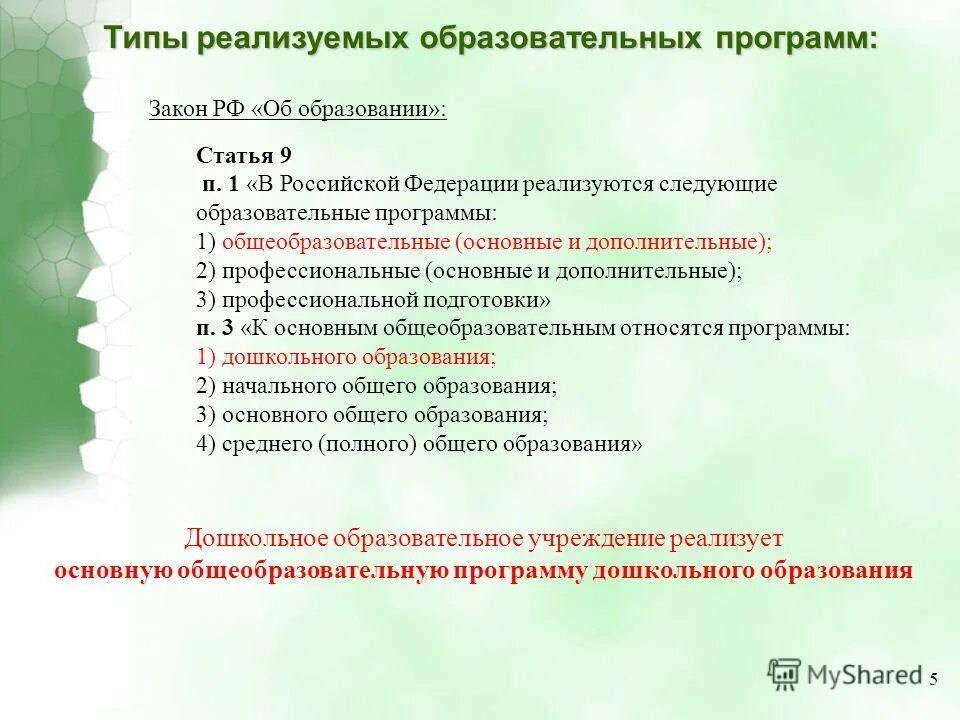 Типы реализуемых образовательных программ:

Закон РФ «Об образовании»:

Статья 9
п. 1 «В Российской Федерации реализуются следующие образовательные программы:
1) общеобразовательные (основные и дополнительные);
2) профессиональные (основные и дополнительные);
3) профессиональной подготовки»
п. 3 «К основным общеобразовательным относятся программы:
1) дошкольного образования;
2) начального общего образования;
3) основного общего образования;
4) среднего (полного) общего образования»

Дошкольное образовательное учреждение реализует
основную общеобразовательную программу дошкольного образования

MyShared 5